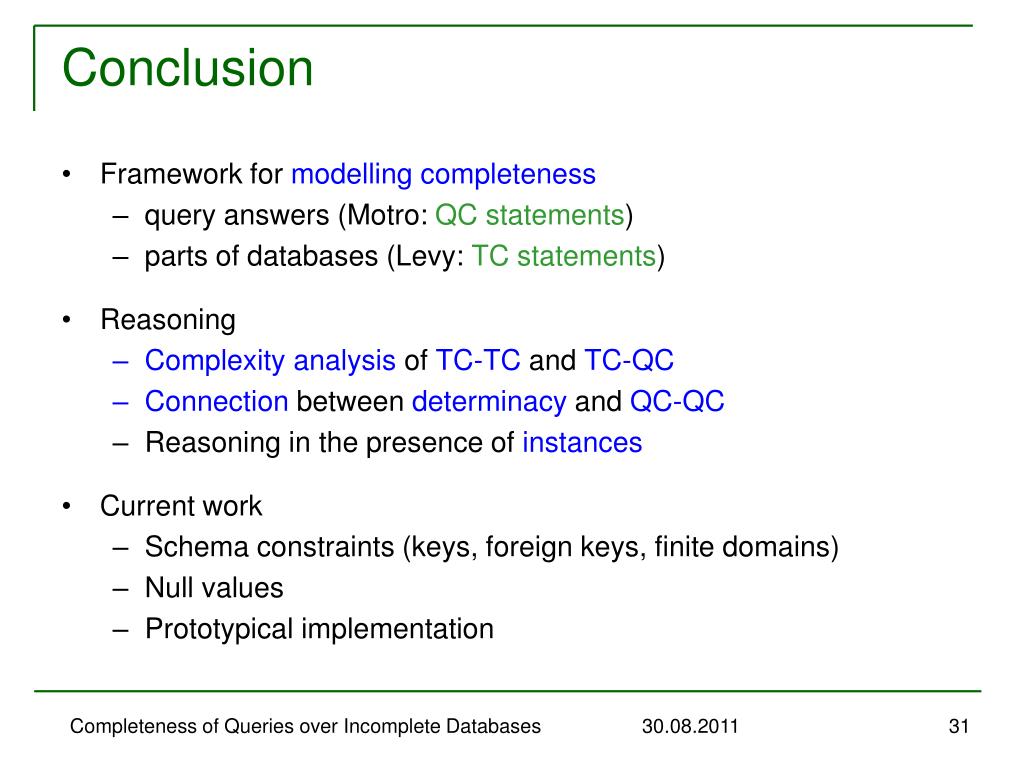 Conclusion

• Framework for modelling completeness
  – query answers (Motro: QC statements)
  – parts of databases (Levy: TC statements)

• Reasoning
  – Complexity analysis of TC-TC and TC-QC
  – Connection between determinacy and QC-QC
  – Reasoning in the presence of instances

• Current work
  – Schema constraints (keys, foreign keys, finite domains)
  – Null values
  – Prototypical implementation

Completeness of Queries over Incomplete Databases 30.08.2011 31